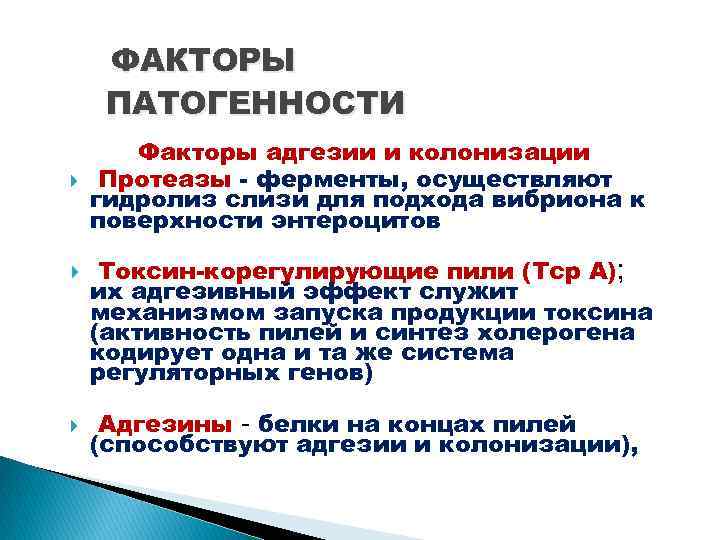 ФАКТОРЫ ПАТОГЕННОСТИ

Факторы адгезии и колонизации

Протеазы - ферменты, осуществляют гидролиз слизи для подхода вибриона к поверхности энтероцитов

Токсин-корегулирующие пили (Tcp A); их адгезивный эффект служит механизмом запуска продукции токсина (активность пилей и синтез холерогена кодирует одна и та же система регуляторных генов)

Адгезины - белки на концах пилей (способствуют адгезии и колонизации),